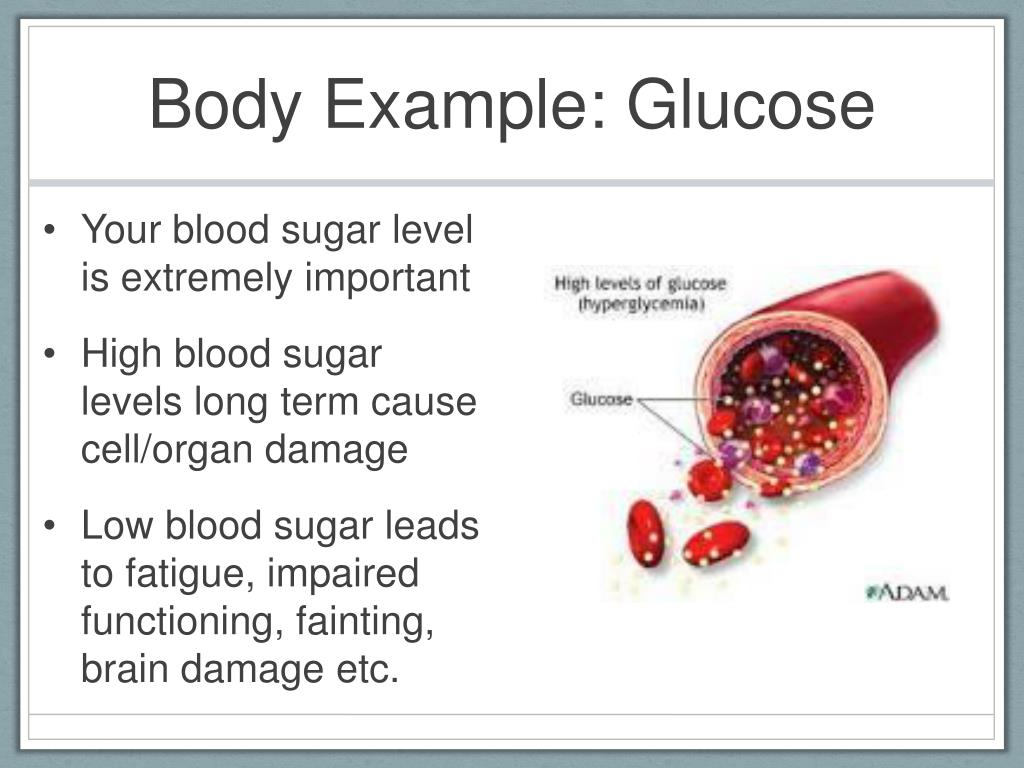 Body Example: Glucose

• Your blood sugar level is extremely important

• High blood sugar levels long term cause cell/organ damage

• Low blood sugar leads to fatigue, impaired functioning, fainting, brain damage etc.

High levels of glucose (hyperglycemia)

Glucose

ADAM.